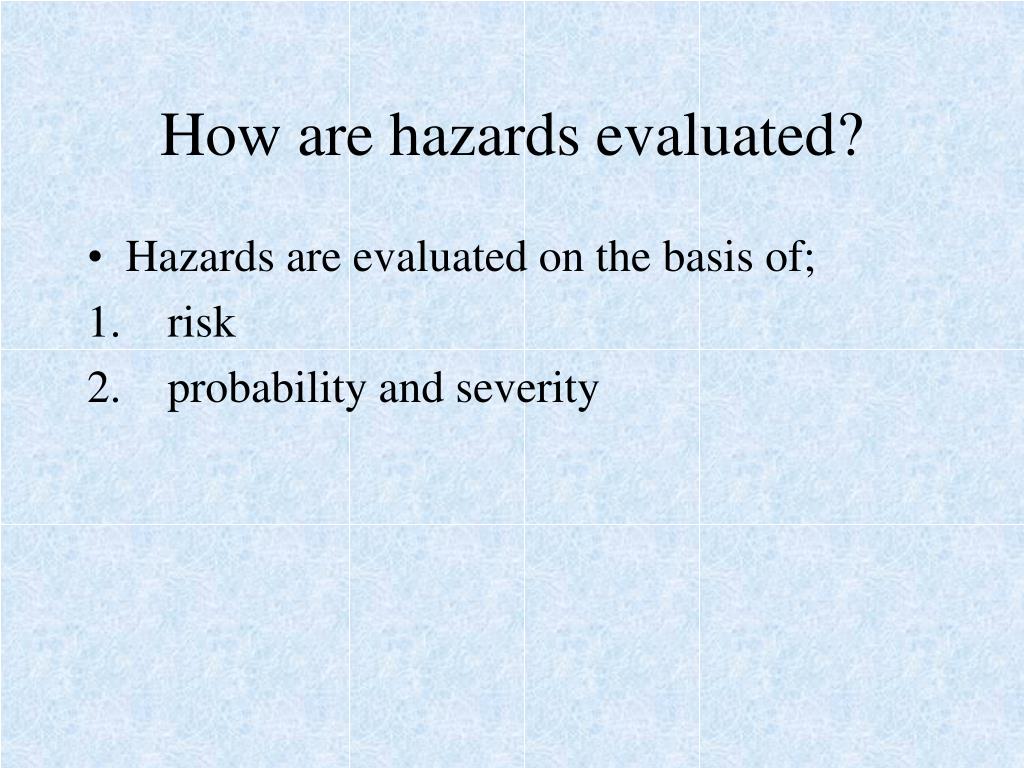 How are hazards evaluated?

• Hazards are evaluated on the basis of;
1. risk
2. probability and severity